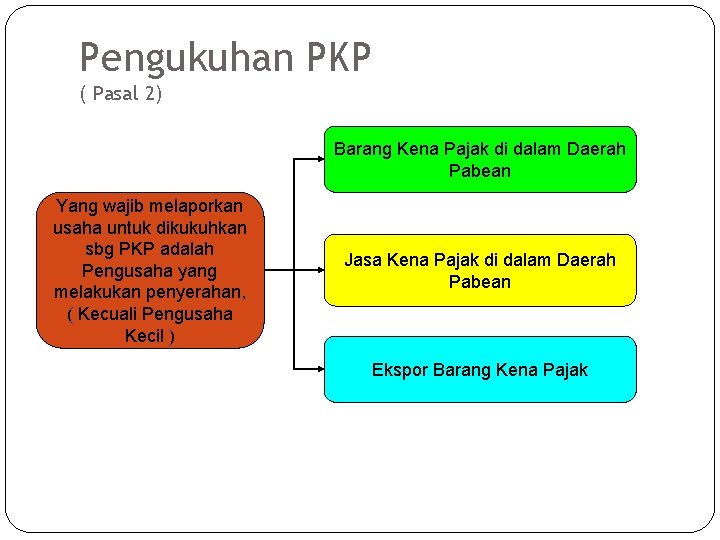 Pengukuhan PKP
( Pasal 2)

Yang wajib melaporkan usaha untuk dikukuhkan sbg PKP adalah Pengusaha yang melakukan penyerahan, ( Kecuali Pengusaha Kecil )

Barang Kena Pajak di dalam Daerah Pabean

Jasa Kena Pajak di dalam Daerah Pabean

Ekspor Barang Kena Pajak